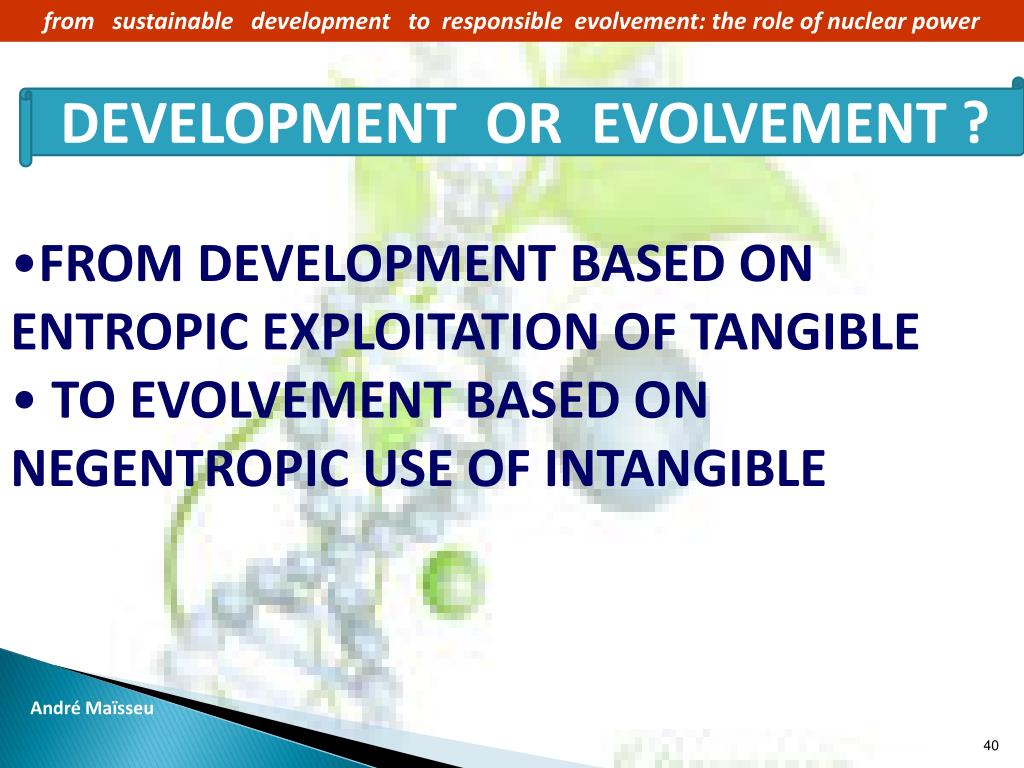 from sustainable development to responsible evolvement: the role of nuclear power

DEVELOPMENT OR EVOLVEMENT ?

•FROM DEVELOPMENT BASED ON ENTROPIC EXPLOITATION OF TANGIBLE
• TO EVOLVEMENT BASED ON NEGENTROPIC USE OF INTANGIBLE

André Maïsseu

40